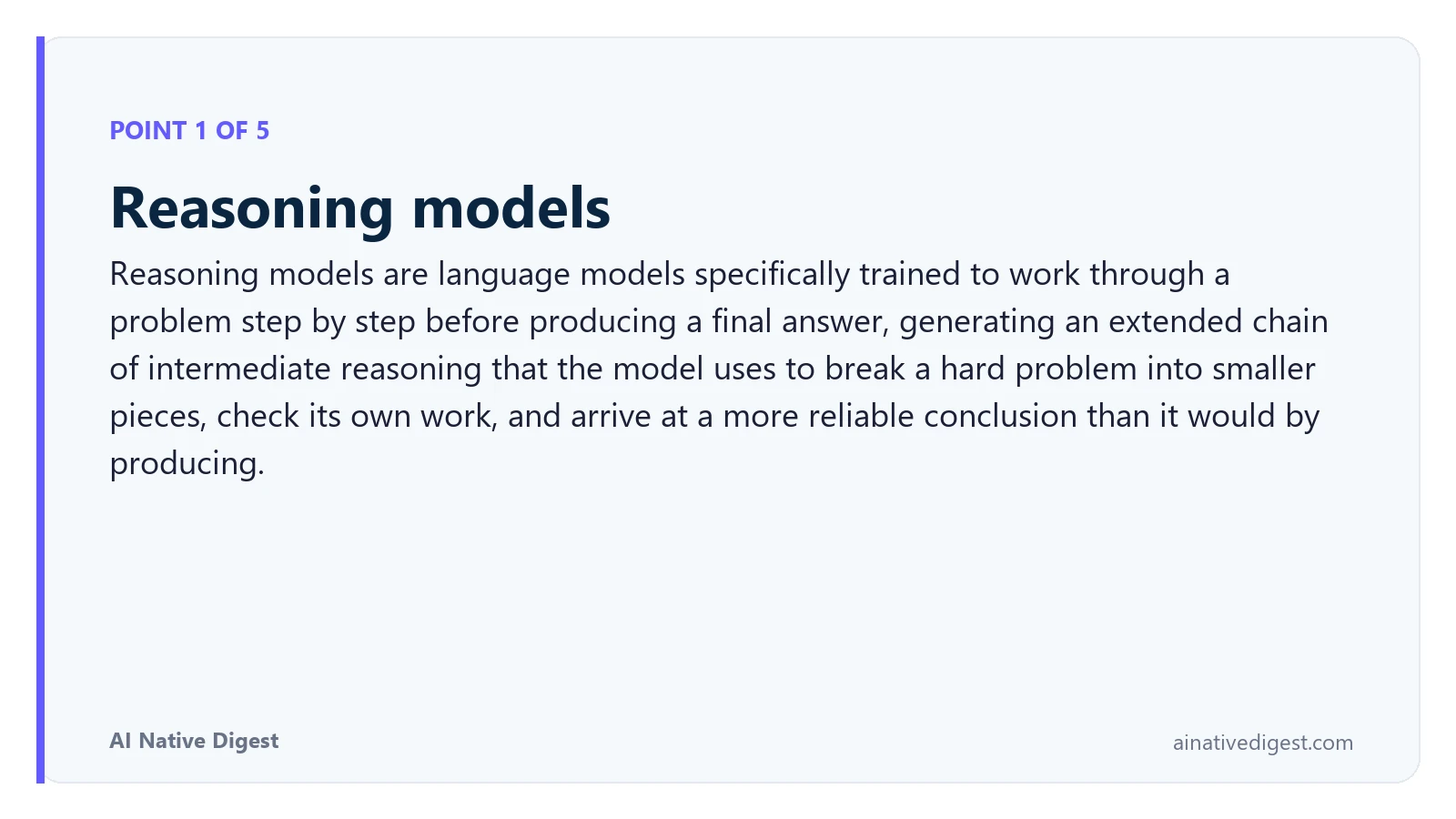 POINT 1 OF 5

Reasoning models

Reasoning models are language models specifically trained to work through a problem step by step before producing a final answer, generating an extended chain of intermediate reasoning that the model uses to break a hard problem into smaller pieces, check its own work, and arrive at a more reliable conclusion than it would by producing.

AI Native Digest

ainativedigest.com